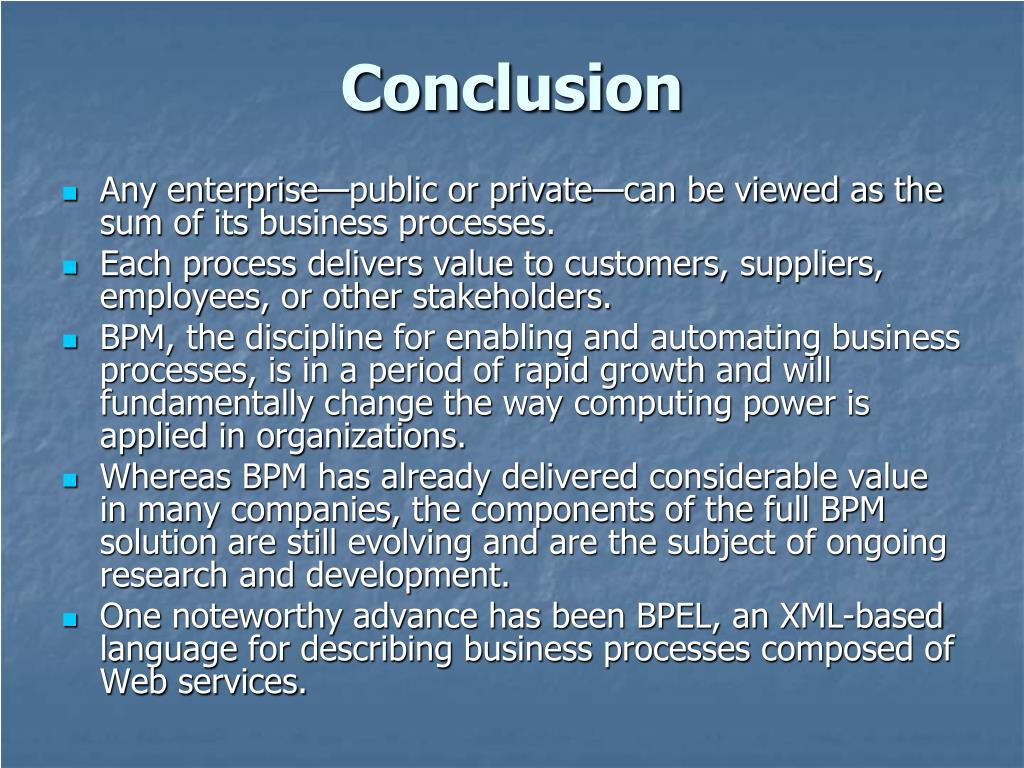 Conclusion

- Any enterprise—public or private—can be viewed as the sum of its business processes.
- Each process delivers value to customers, suppliers, employees, or other stakeholders.
- BPM, the discipline for enabling and automating business processes, is in a period of rapid growth and will fundamentally change the way computing power is applied in organizations.
- Whereas BPM has already delivered considerable value in many companies, the components of the full BPM solution are still evolving and are the subject of ongoing research and development.
- One noteworthy advance has been BPEL, an XML-based language for describing business processes composed of Web services.